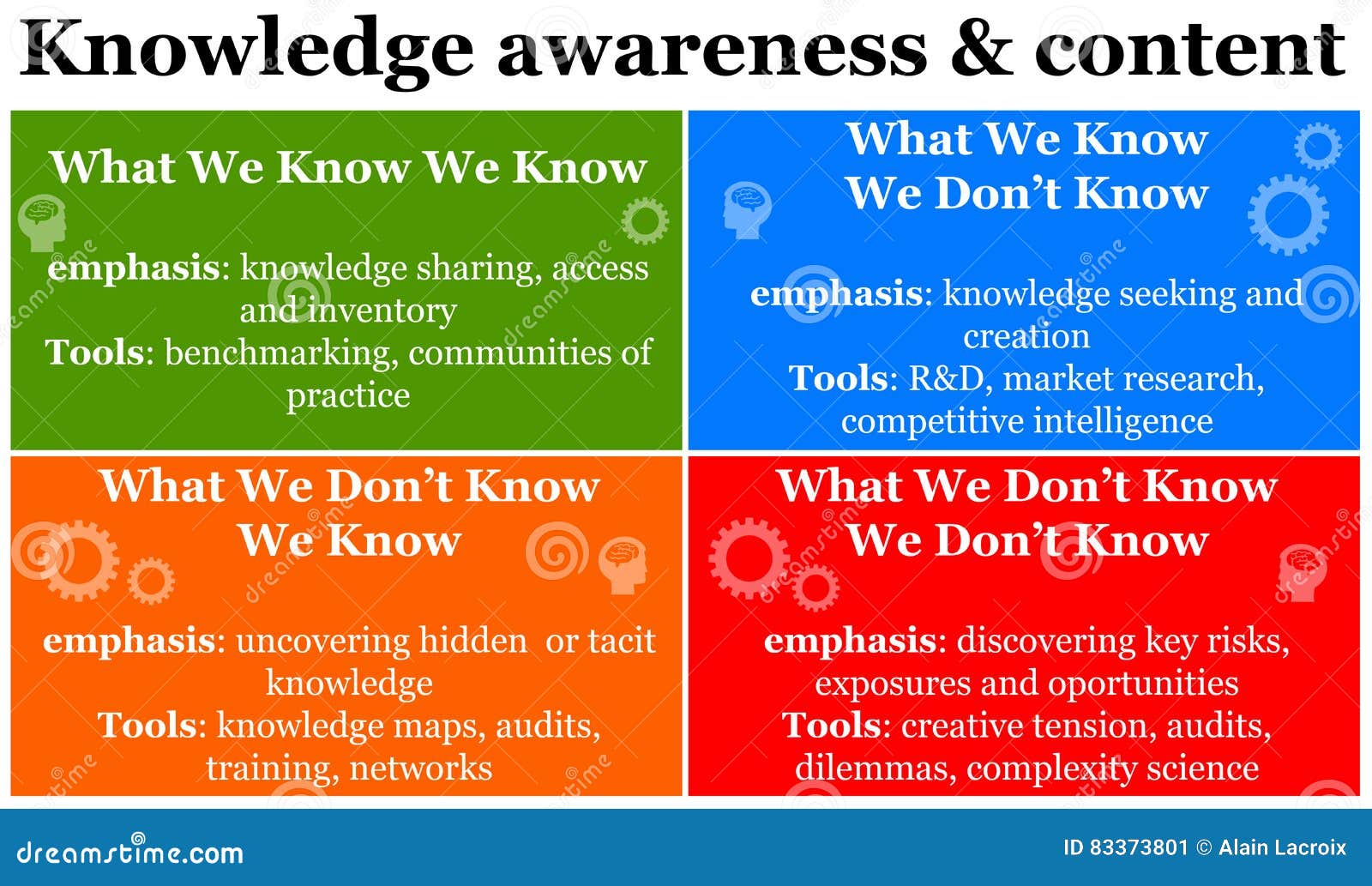 Knowledge awareness & content

What We Know We Know

emphasis: knowledge sharing, access and inventory
Tools: benchmarking, communities of practice

What We Know We Don't Know

emphasis: knowledge seeking and creation
Tools: R&D, market research, competitive intelligence

What We Don't Know We Know

emphasis: uncovering hidden or tacit knowledge
Tools: knowledge maps, audits, training, networks

What We Don't Know We Don't Know

emphasis: discovering key risks, exposures and oportunities
Tools: creative tension, audits, dilemmas, complexity science

dreamstime.com

ID 83373801 © Alain Lacroix